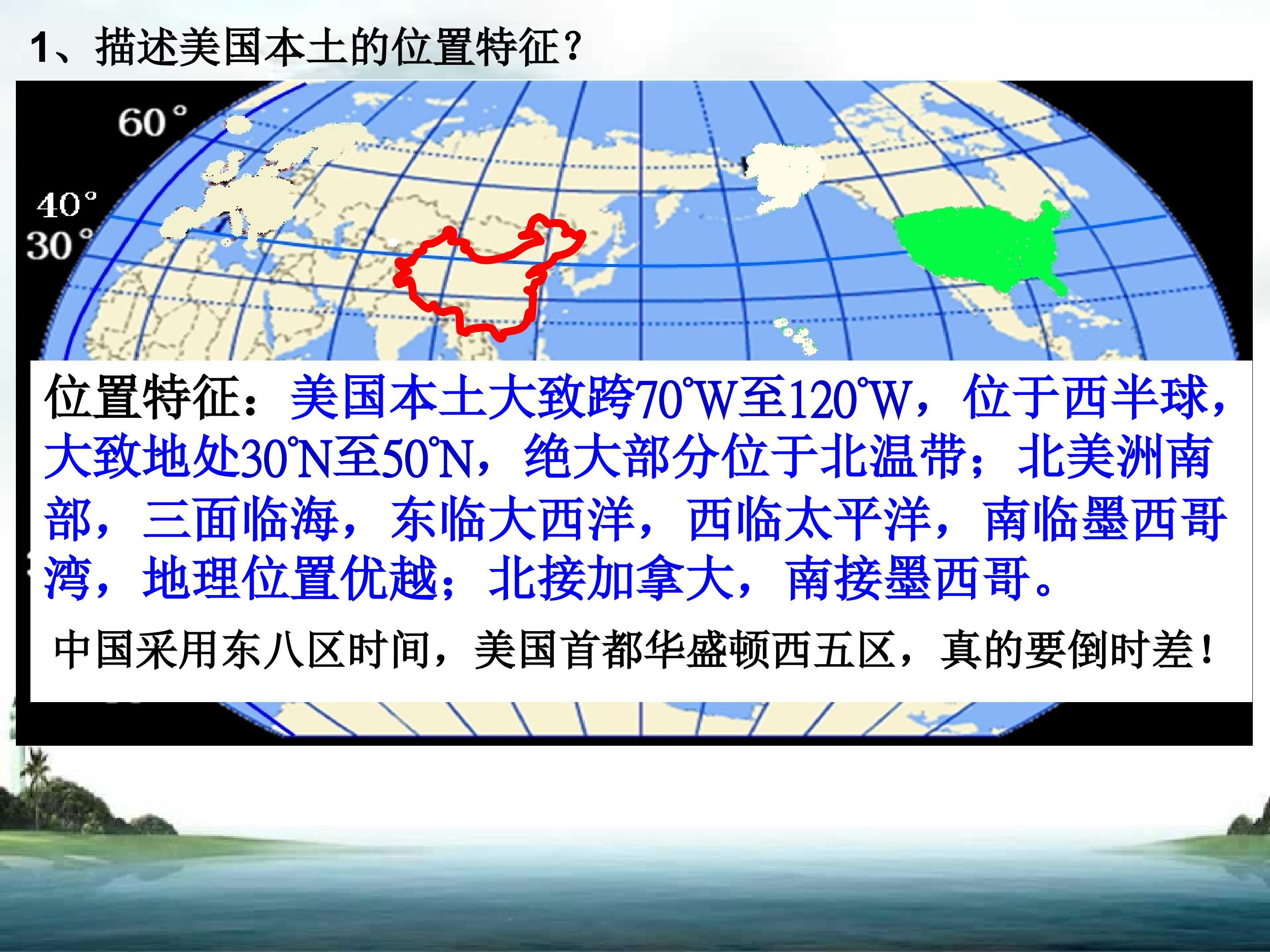 1、描述美国本土的位置特征？

60°

40°

30°

位置特征：美国本土大致跨70°W至120°W，位于西半球，大致地处30°N至50°N，绝大部分位于北温带；北美洲南部，三面临海，东临大西洋，西临太平洋，南临墨西哥湾，地理位置优越；北接加拿大，南接墨西哥。

中国采用东八区时间，美国首都华盛顿西五区，真的要倒时差！